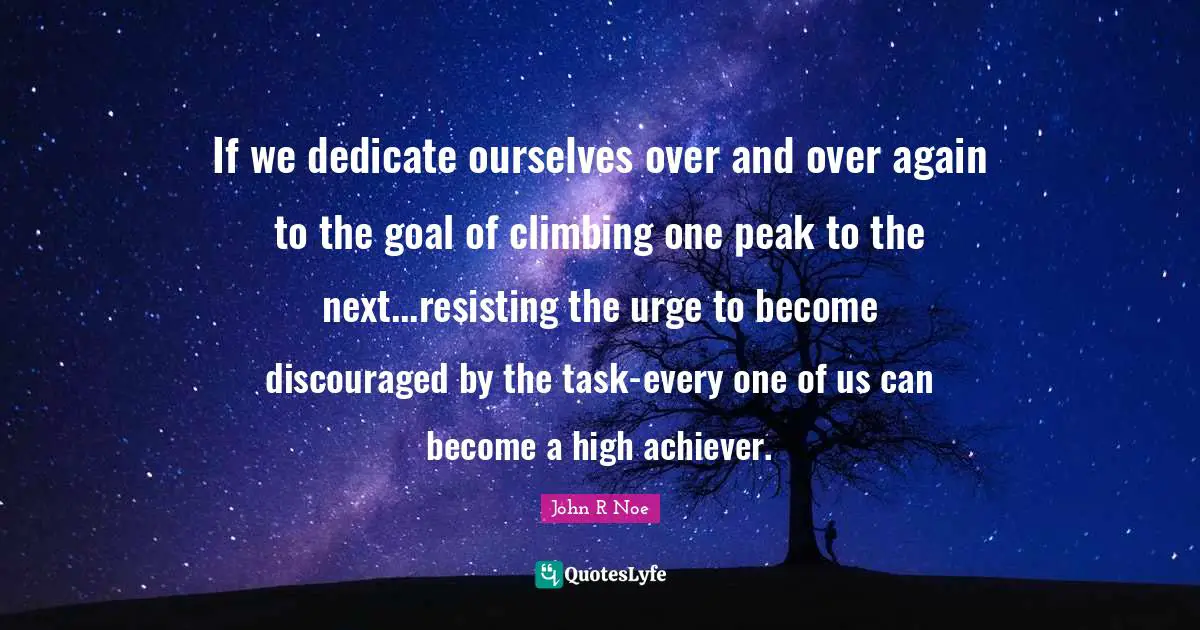 If we dedicate ourselves over and over again to the goal of climbing one peak to the next...resisting the urge to become discouraged by the task-every one of us can become a high achiever.

John R Noe

QuotesLyfe